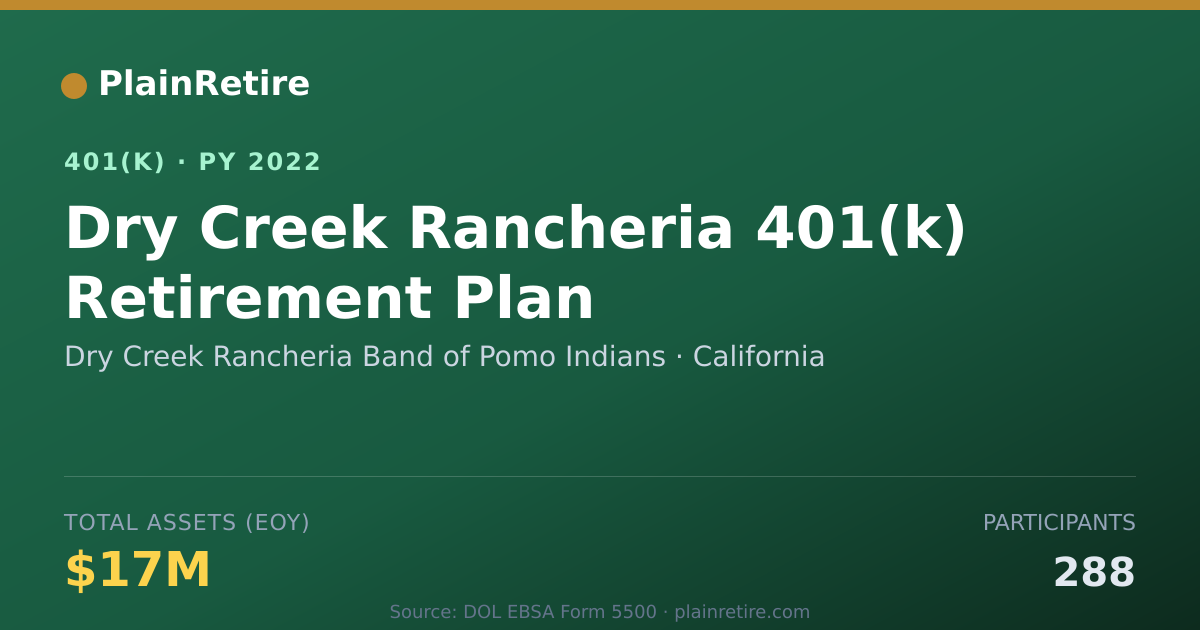 PlainRetire

401(K) · PY 2022

Dry Creek Rancheria 401(k) Retirement Plan

Dry Creek Rancheria Band of Pomo Indians · California

TOTAL ASSETS (EOY)

$17M

PARTICIPANTS

288

Source: DOL EBSA Form 5500 · plainretire.com